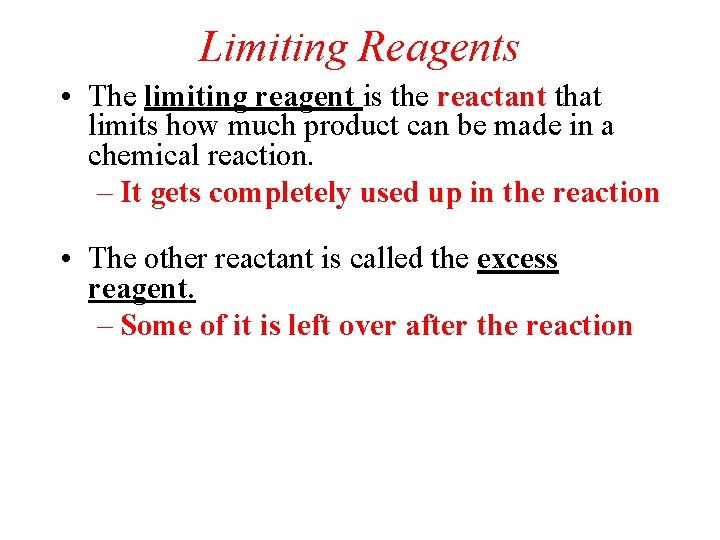 Limiting Reagents

• The limiting reagent is the reactant that limits how much product can be made in a chemical reaction.
– It gets completely used up in the reaction

• The other reactant is called the excess reagent.
– Some of it is left over after the reaction